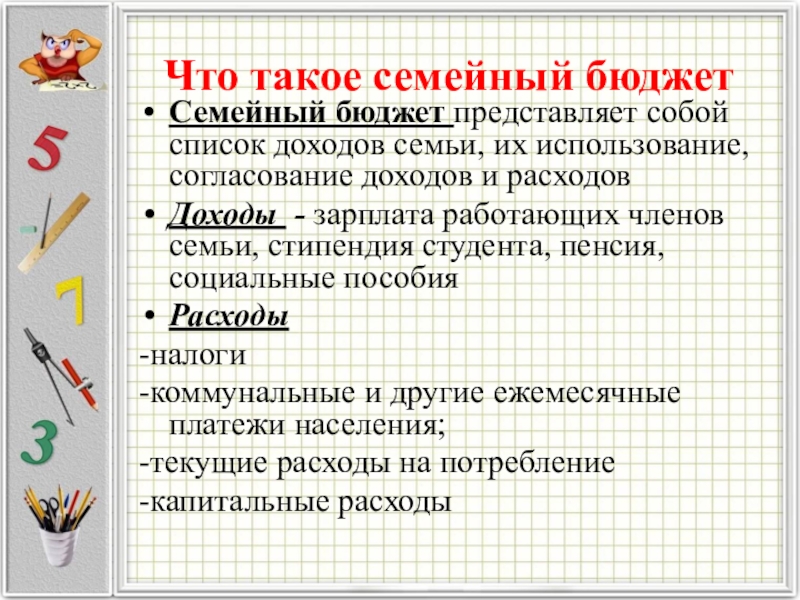 5

7

3

Что такое семейный бюджет

• Семейный бюджет представляет собой список доходов семьи, их использование, согласование доходов и расходов

• Доходы - зарплата работающих членов семьи, стипендия студента, пенсия, социальные пособия

• Расходы

-налоги

-коммунальные и другие ежемесячные платежи населения;

-текущие расходы на потребление

-капитальные расходы